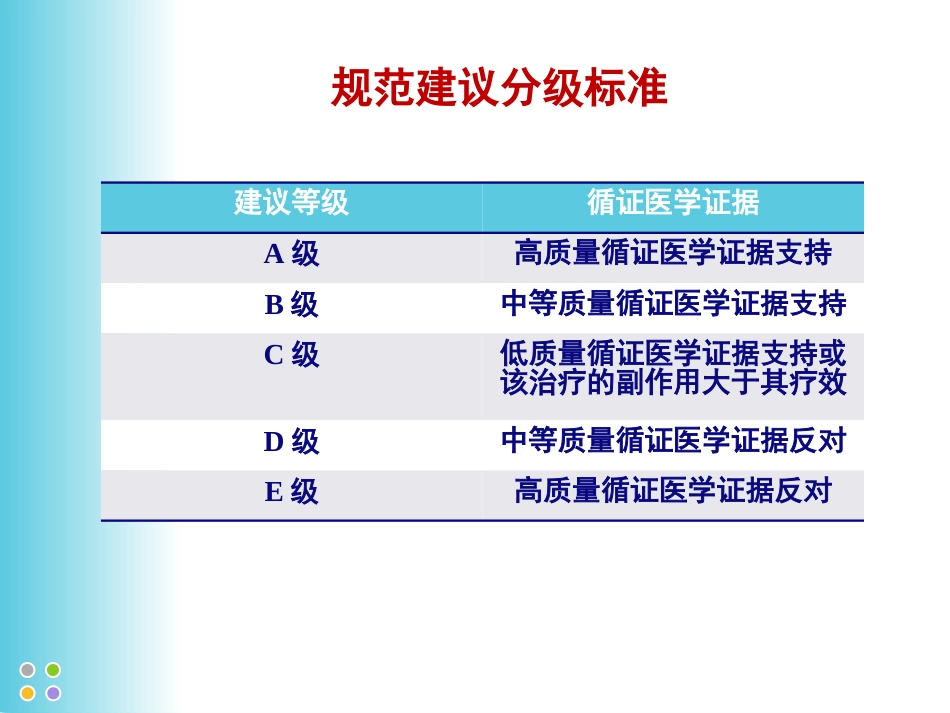 规范建议分级标准

| 建议等级 | 循证医学证据 |
|---|---|
| A 级 | 高质量循证医学证据支持 |
| B 级 | 中等质量循证医学证据支持 |
| C 级 | 低质量循证医学证据支持或该治疗的副作用大于其疗效 |
| D 级 | 中等质量循证医学证据反对 |
| E 级 | 高质量循证医学证据反对 |